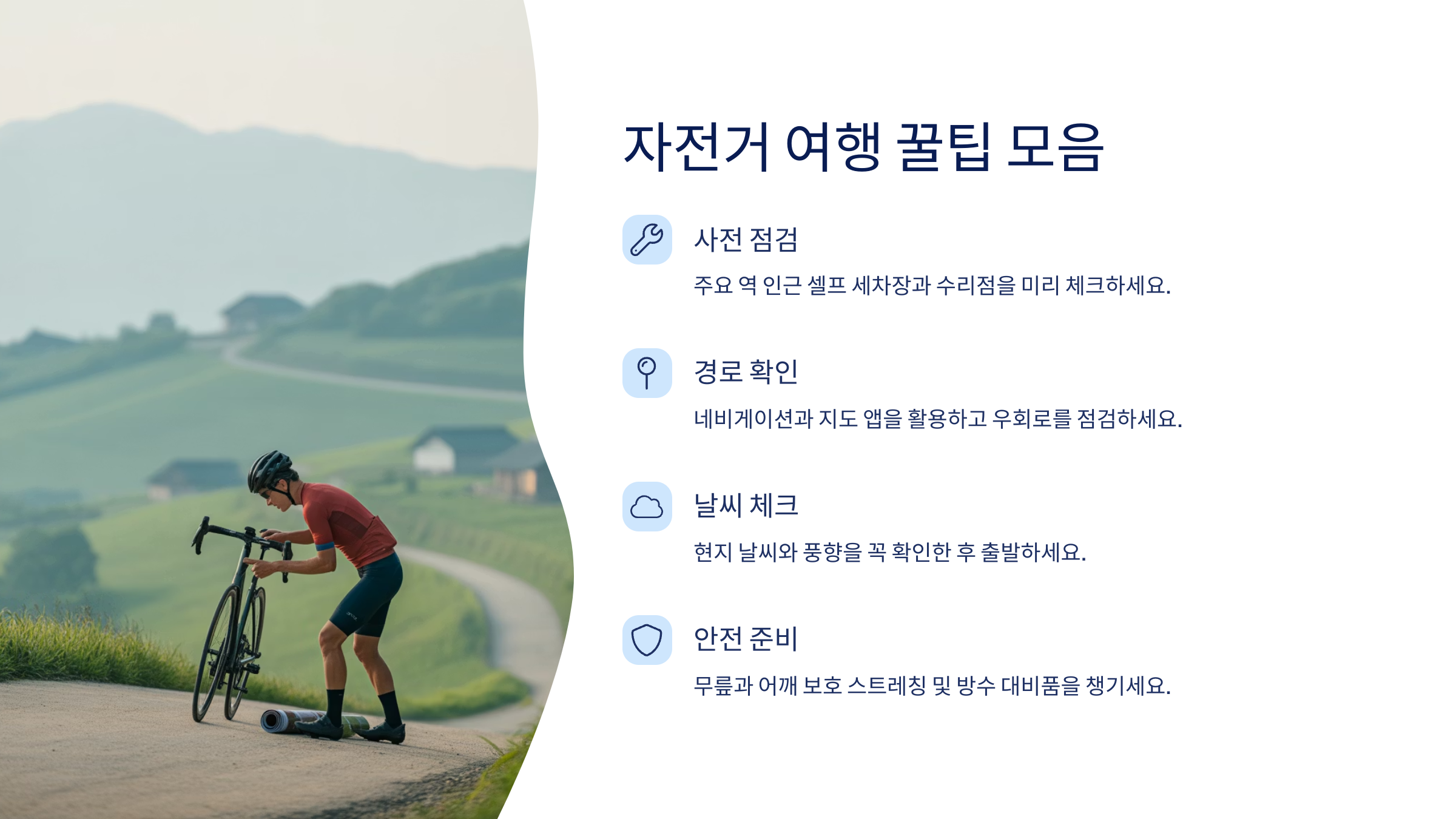 자전거 여행 꿀팁 모음

사전 점검

주요 역 인근 셀프 세차장과 수리점을 미리 체크하세요.

경로 확인

네비게이션과 지도 앱을 활용하고 우회로를 점검하세요.

날씨 체크

현지 날씨와 풍향을 꼭 확인한 후 출발하세요.

안전 준비

무릎과 어깨 보호 스트레칭 및 방수 대비품을 챙기세요.